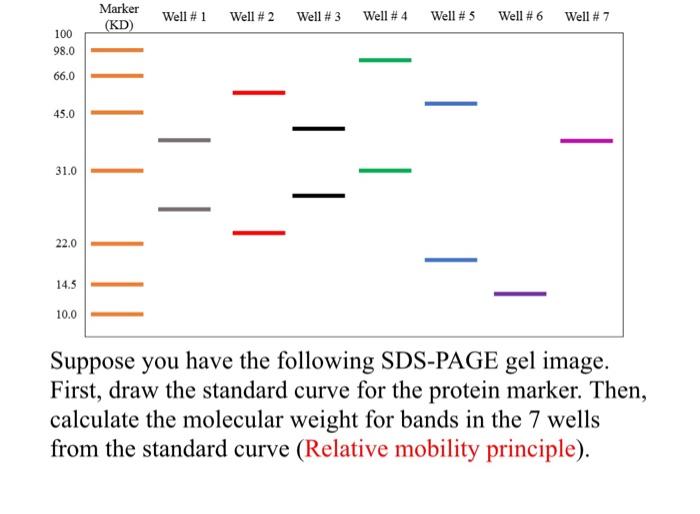 Marker (KD) Well # 1 Well # 2 Well # 3 Well # 4 Well # 5 Well # 6 Well # 7

100
98.0
66.0
45.0
31.0
22.0
14.5
10.0

Suppose you have the following SDS-PAGE gel image. First, draw the standard curve for the protein marker. Then, calculate the molecular weight for bands in the 7 wells from the standard curve (Relative mobility principle).